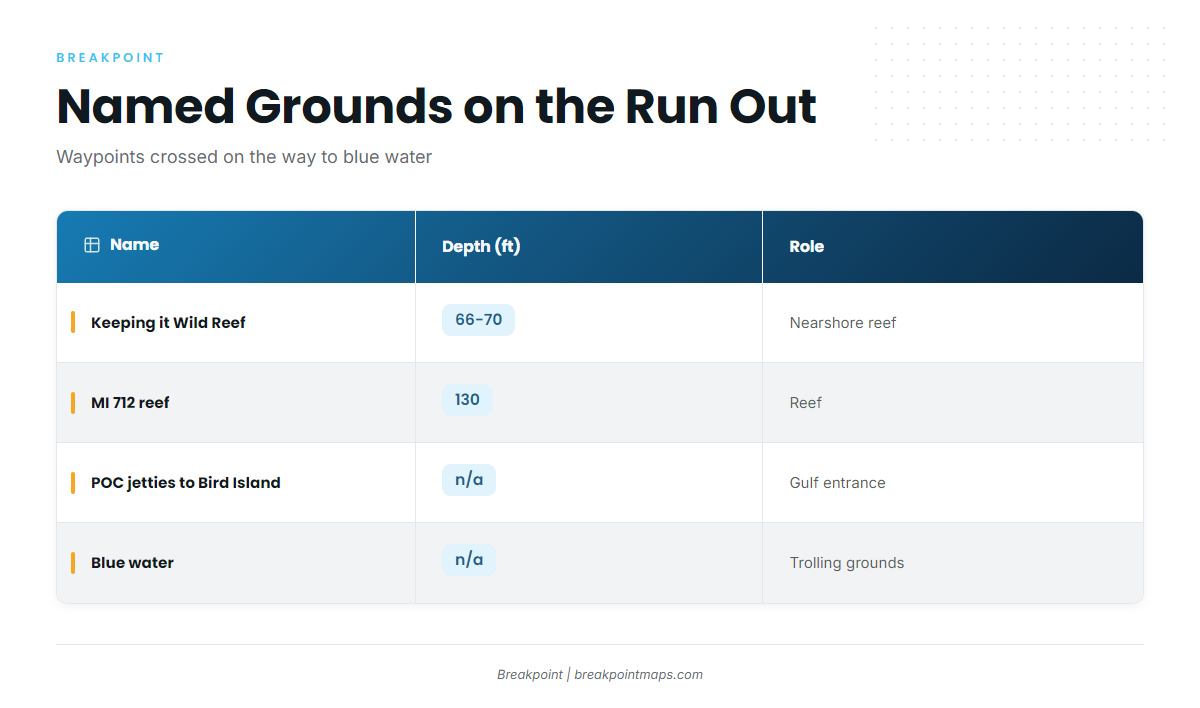 BREAKPOINT

Named Grounds on the Run Out

Waypoints crossed on the way to blue water

| Name | Depth (ft) | Role |
|---|---|---|
| Keeping it Wild Reef | 66-70 | Nearshore reef |
| MI 712 reef | 130 | Reef |
| POC jetties to Bird Island | n/a | Gulf entrance |
| Blue water | n/a | Trolling grounds |

Breakpoint | breakpointmaps.com